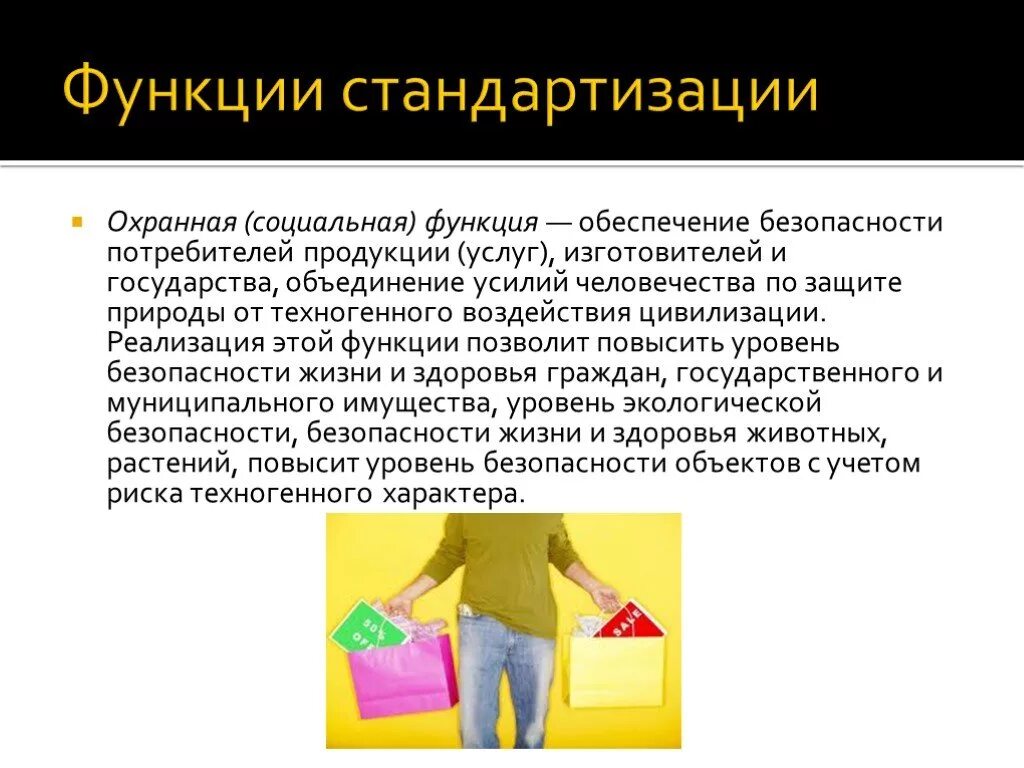 Функции стандартизации

Охранная (социальная) функция — обеспечение безопасности потребителей продукции (услуг), изготовителей и государства, объединение усилий человечества по защите природы от техногенного воздействия цивилизации. Реализация этой функции позволит повысить уровень безопасности жизни и здоровья граждан, государственного и муниципального имущества, уровень экологической безопасности, безопасности жизни и здоровья животных, растений, повысит уровень безопасности объектов с учетом риска техногенного характера.

50% OFF

SALE